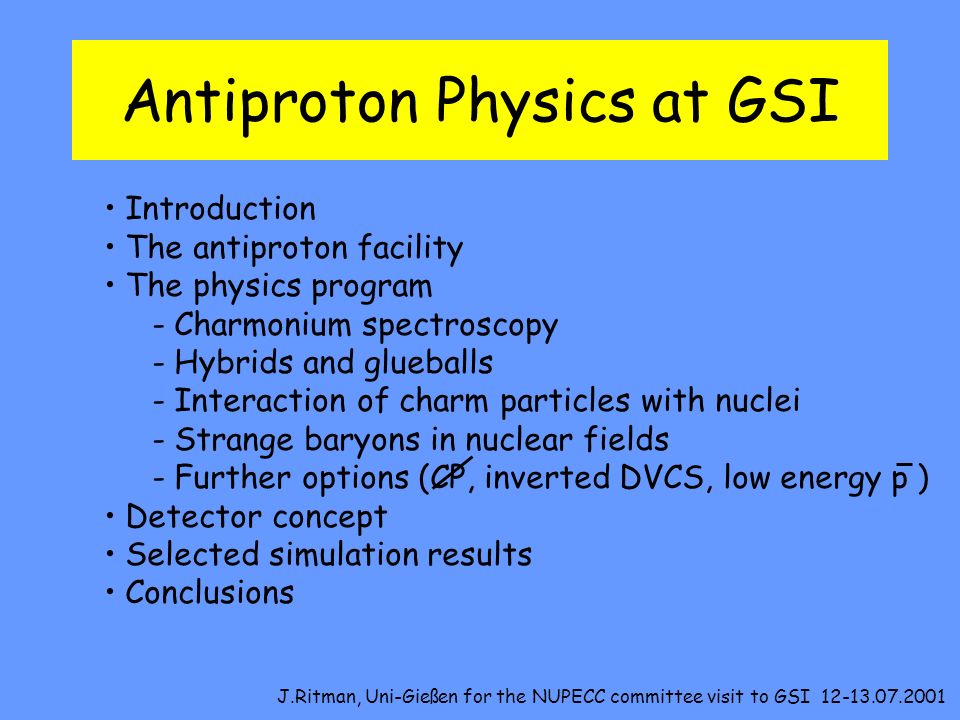 Antiproton Physics at GSI

• Introduction
• The antiproton facility
• The physics program
- Charmonium spectroscopy
- Hybrids and glueballs
- Interaction of charm particles with nuclei
- Strange baryons in nuclear fields
- Further options ($\not{CP}$, inverted DVCS, low energy $\bar{p}$ )
• Detector concept
• Selected simulation results
• Conclusions

J.Ritman, Uni-Gießen for the NUPECC committee visit to GSI 12-13.07.2001